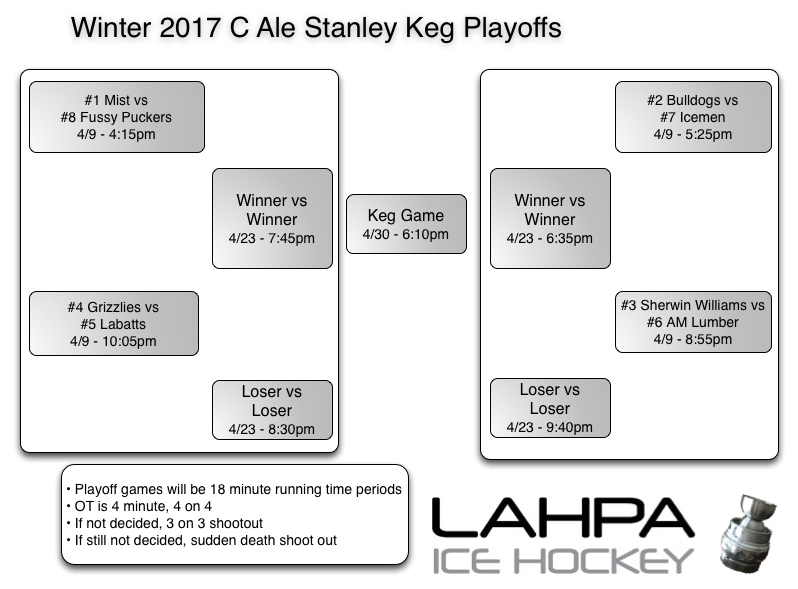 Winter 2017 C Ale Stanley Keg Playoffs

#1 Mist vs
#8 Fussy Puckers
4/9 - 4:15pm

Winner vs
Winner
4/23 - 7:45pm

#4 Grizzlies vs
#5 Labatts
4/9 - 10:05pm

Loser vs
Loser
4/23 - 8:30pm

Keg Game
4/30 - 6:10pm

#2 Bulldogs vs
#7 Icemen
4/9 - 5:25pm

Winner vs
Winner
4/23 - 6:35pm

#3 Sherwin Williams vs
#6 AM Lumber
4/9 - 8:55pm

Loser vs
Loser
4/23 - 9:40pm

• Playoff games will be 18 minute running time periods
• OT is 4 minute, 4 on 4
• If not decided, 3 on 3 shootout
• If still not decided, sudden death shoot out

LAHPA
ICE HOCKEY